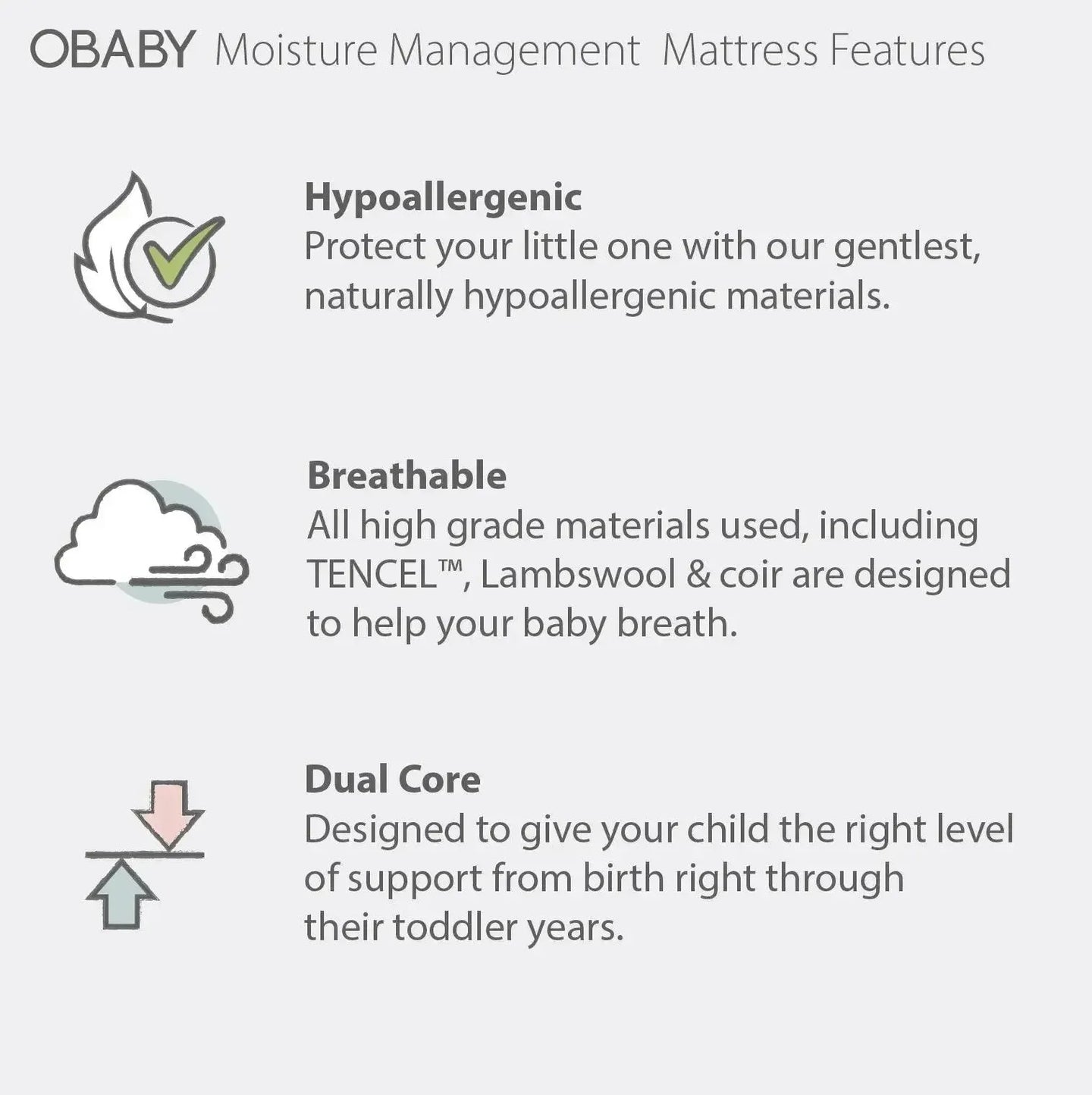 OBABY Moisture Management Mattress Features

Hypoallergenic
Protect your little one with our gentlest, naturally hypoallergenic materials.

Breathable
All high grade materials used, including TENCEL™, Lambswool & coir are designed to help your baby breath.

Dual Core
Designed to give your child the right level of support from birth right through their toddler years.